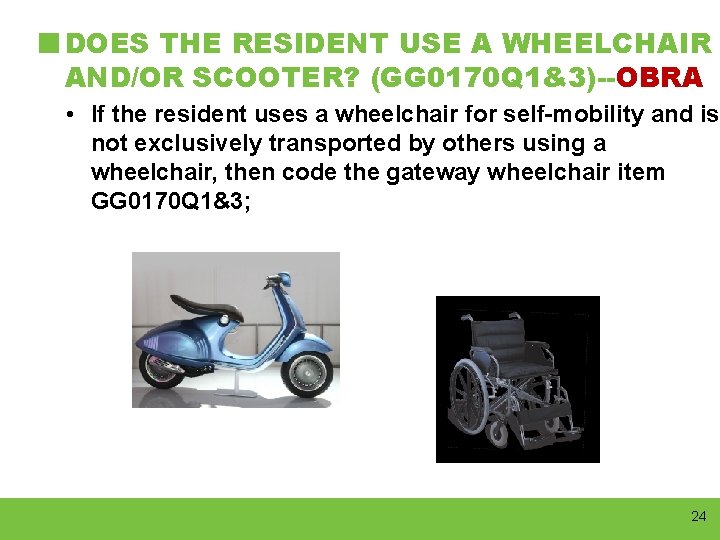 DOES THE RESIDENT USE A WHEELCHAIR AND/OR SCOOTER? (GG0170Q1&3)--OBRA

• If the resident uses a wheelchair for self-mobility and is not exclusively transported by others using a wheelchair, then code the gateway wheelchair item GG0170Q1&3;

24